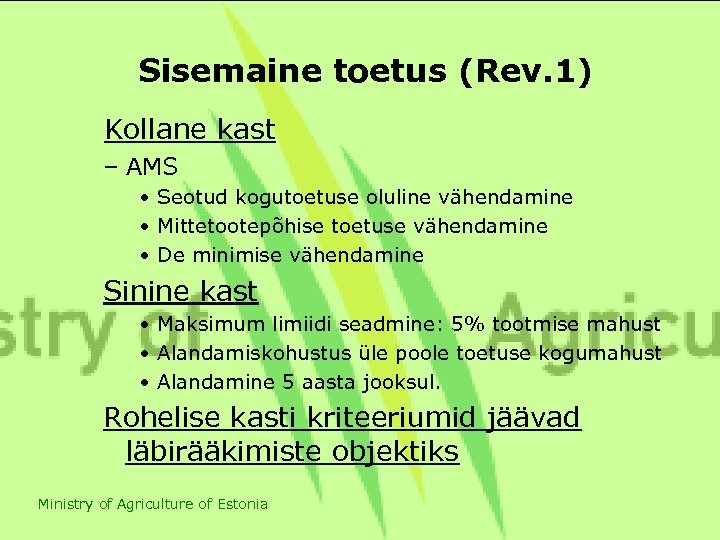 Sisemaine toetus (Rev.1)

Kollane kast

– AMS

• Seotud kogutoetuse oluline vähendamine
• Mittetootepõhise toetuse vähendamine
• De minimise vähendamine

Sinine kast

• Maksimum limiidi seadmine: 5% tootmise mahust
• Alandamiskohustus üle poole toetuse kogumahust
• Alandamine 5 aasta jooksul.

Rohelise kasti kriteeriumid jäävad läbirääkimiste objektiks

stry of Agricu

Ministry of Agriculture of Estonia